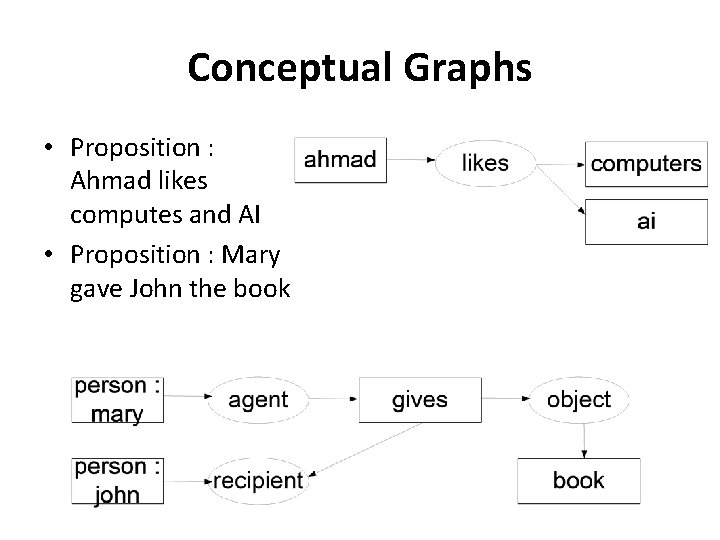 Conceptual Graphs

• Proposition : Ahmad likes computes and AI

• Proposition : Mary gave John the book

ahmad

likes

computers

ai

person : mary

agent

gives

object

person : john

recipient

book